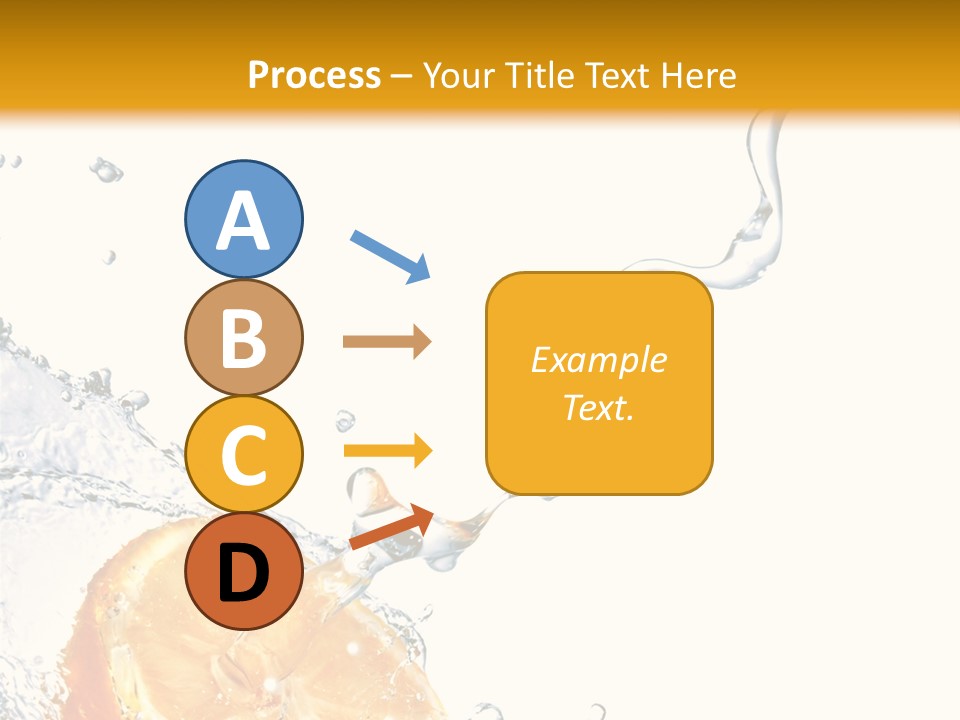 Process – Your Title Text Here

A

B

C

D

Example Text.